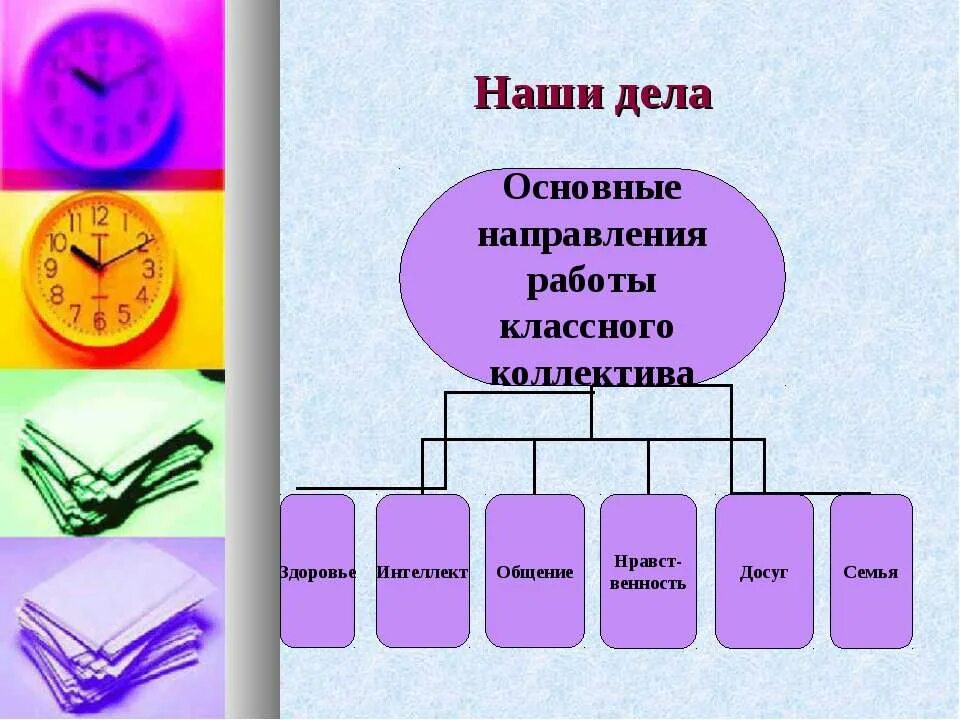 Наши дела

Основные направления работы классного коллектива

Здоровье

Интеллект

Общение

Нравственность

Досуг

Семья